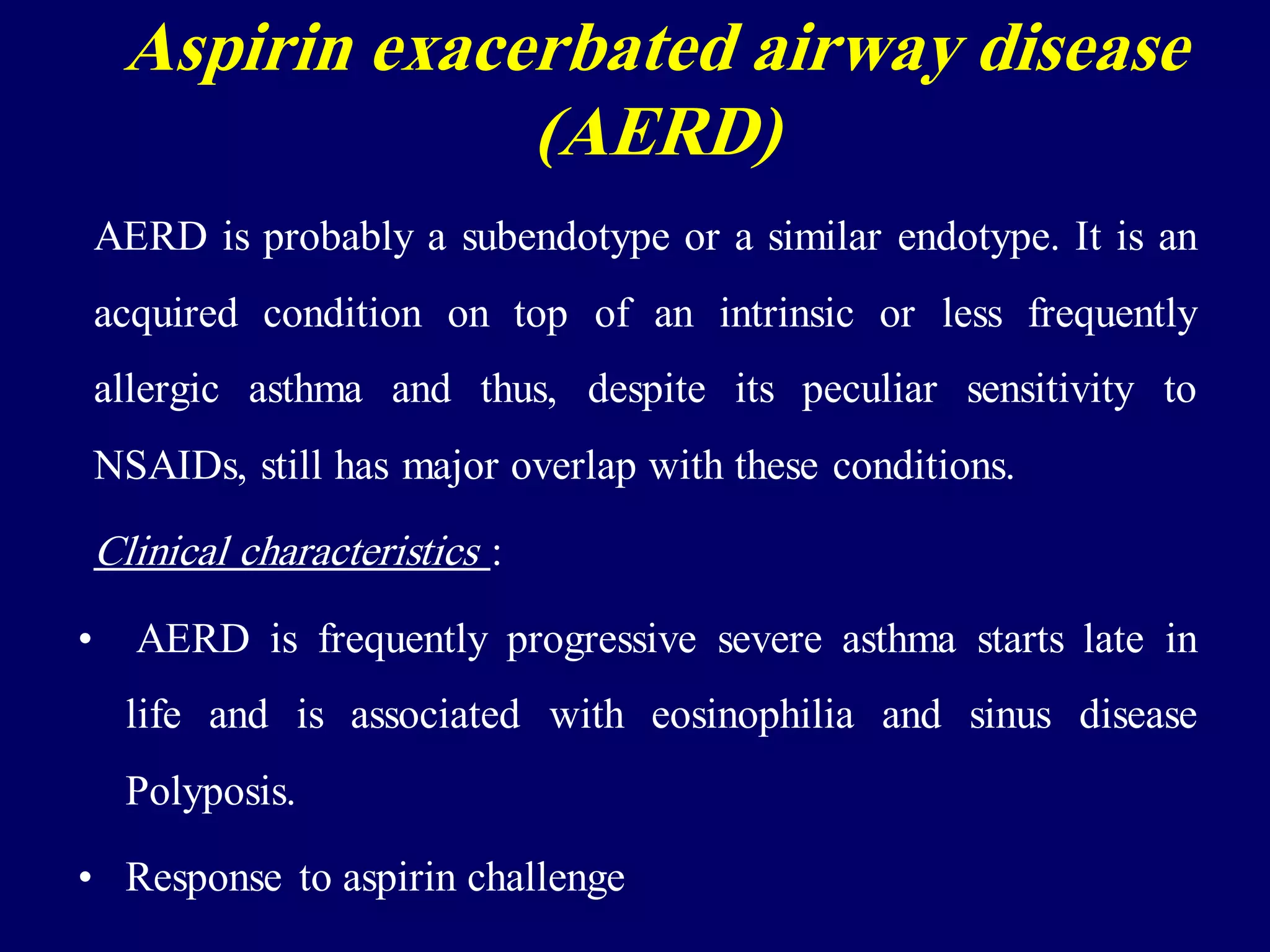 Aspirin exacerbated airway disease (AERD)

AERD is probably a subendotype or a similar endotype. It is an acquired condition on top of an intrinsic or less frequently allergic asthma and thus, despite its peculiar sensitivity to NSAIDs, still has major overlap with these conditions.

Clinical characteristics :

• AERD is frequently progressive severe asthma starts late in life and is associated with eosinophilia and sinus disease Polyposis.
• Response to aspirin challenge